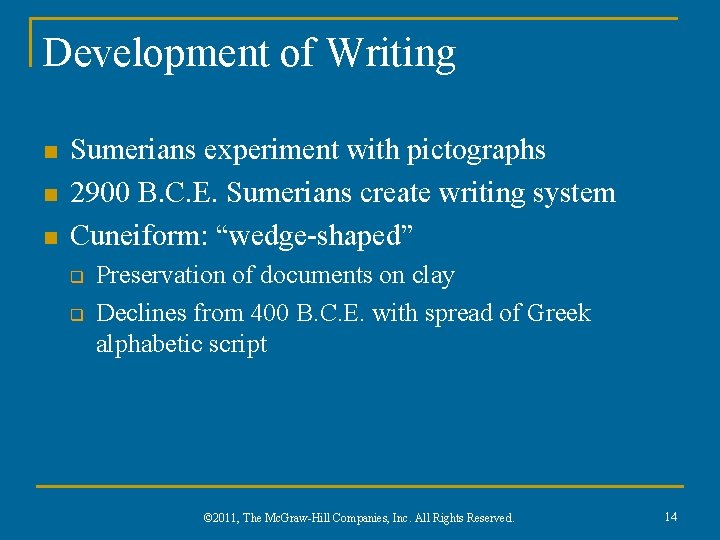 Development of Writing

- Sumerians experiment with pictographs
- 2900 B.C.E. Sumerians create writing system
- Cuneiform: “wedge-shaped”
  - Preservation of documents on clay
  - Declines from 400 B.C.E. with spread of Greek alphabetic script

©2011, The McGraw-Hill Companies, Inc. All Rights Reserved.

14